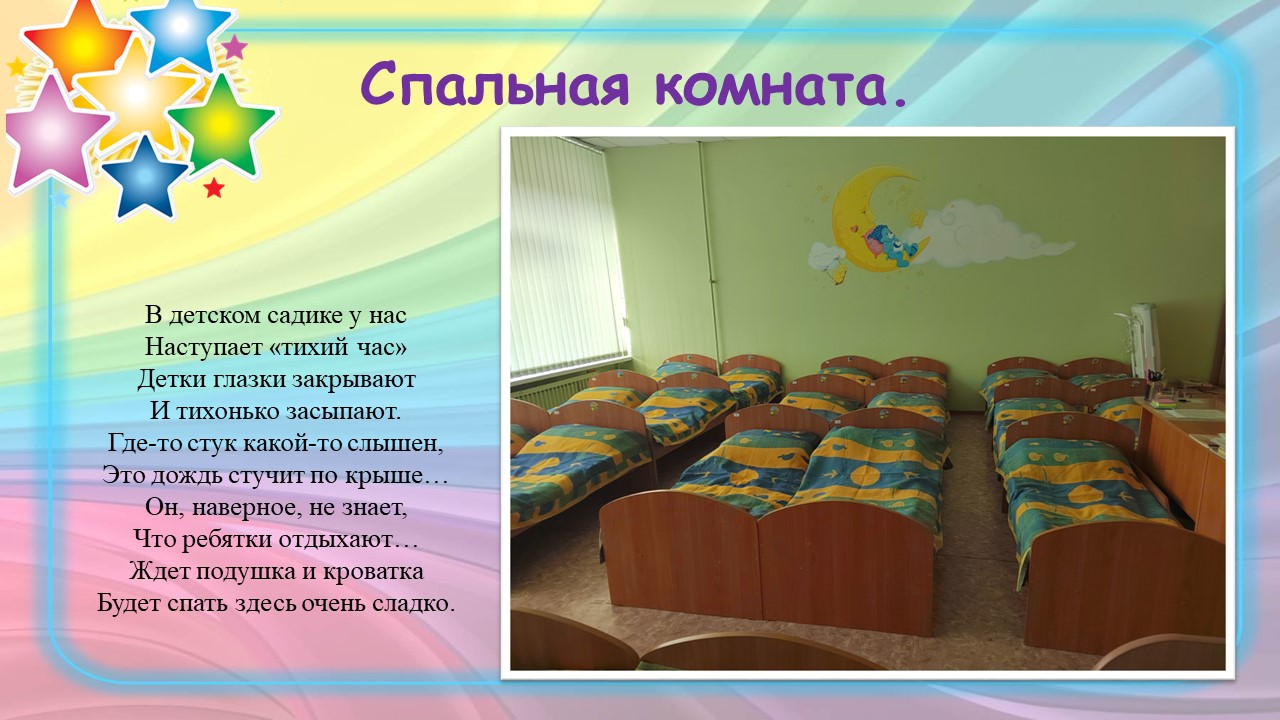 Спальная комната.

В детском садике у нас
Наступает «тихий час»
Детки глазки закрывают
И тихонько засыпают.
Где-то стук какой-то слышен,
Это дождь стучит по крыше…
Он, наверное, не знает,
Что ребятки отдыхают…
Ждет подушка и кроватка
Будет спать здесь очень сладко.